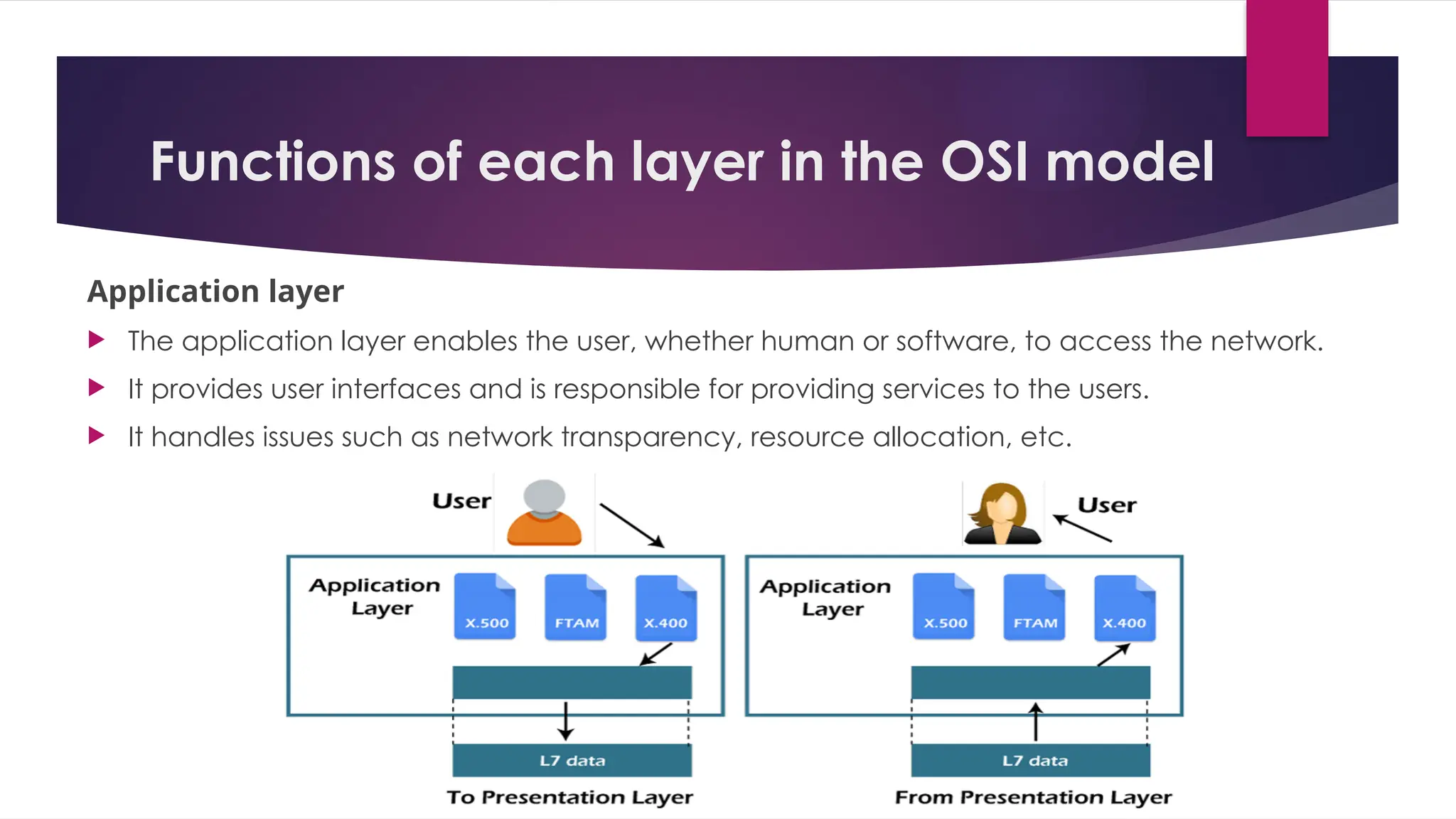 Functions of each layer in the OSI model

Application layer

The application layer enables the user, whether human or software, to access the network.

It provides user interfaces and is responsible for providing services to the users.

It handles issues such as network transparency, resource allocation, etc.

User

Application Layer

X.500

FTAM

X.400

L7 data

To Presentation Layer

User

Application Layer

X.500

FTAM

X.400

L7 data

From Presentation Layer